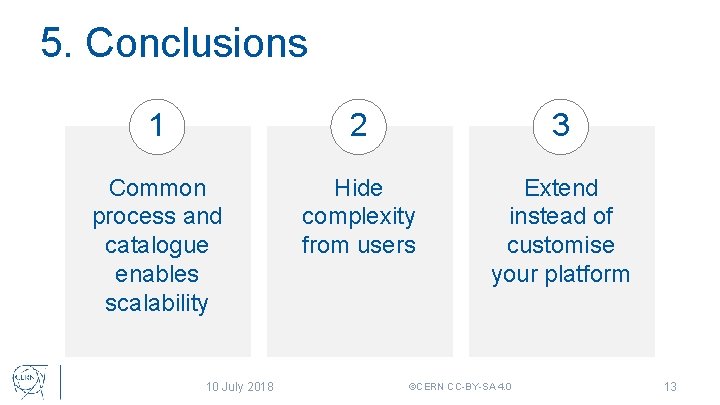 5. Conclusions

1

Common process and catalogue enables scalability

2

Hide complexity from users

3

Extend instead of customise your platform

CERN

10 July 2018

©CERN CC-BY-SA 4.0

13